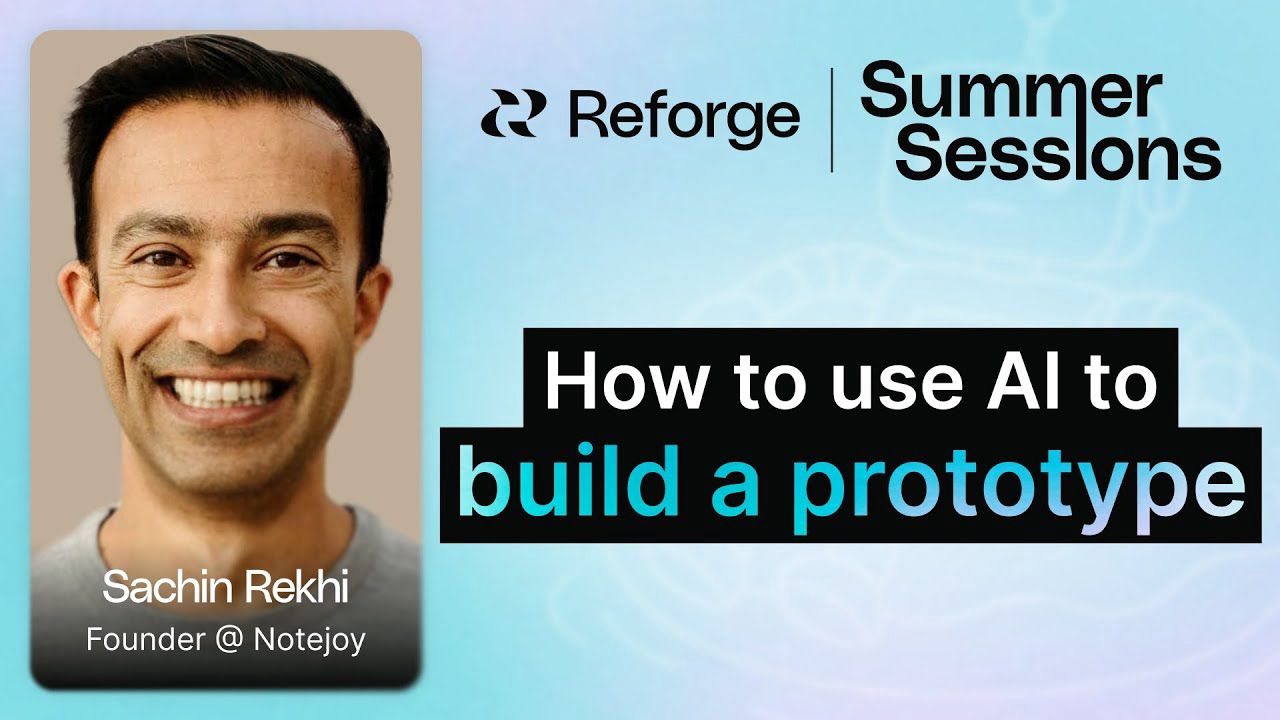 Reforge | Summer Sessions

How to use AI to build a prototype

Sachin Rekhi
Founder @ Notejoy